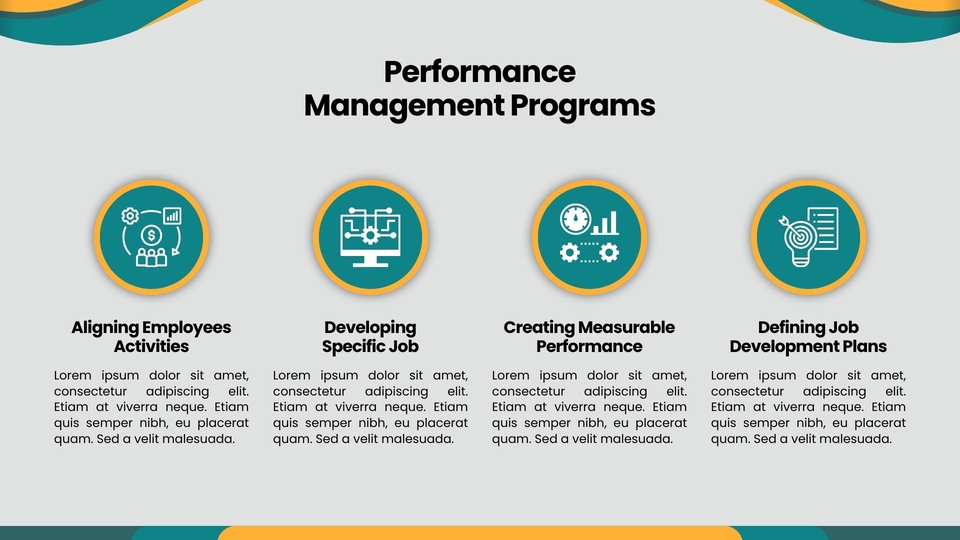 Performance
Management Programs

Aligning Employees Activities

Lorem ipsum dolor sit amet, consectetur adipiscing elit. Etiam at viverra neque. Etiam quis semper nibh, eu placerat quam. Sed a velit malesuada.

Developing Specific Job

Lorem ipsum dolor sit amet, consectetur adipiscing elit. Etiam at viverra neque. Etiam quis semper nibh, eu placerat quam. Sed a velit malesuada.

Creating Measurable Performance

Lorem ipsum dolor sit amet, consectetur adipiscing elit. Etiam at viverra neque. Etiam quis semper nibh, eu placerat quam. Sed a velit malesuada.

Defining Job Development Plans

Lorem ipsum dolor sit amet, consectetur adipiscing elit. Etiam at viverra neque. Etiam quis semper nibh, eu placerat quam. Sed a velit malesuada.